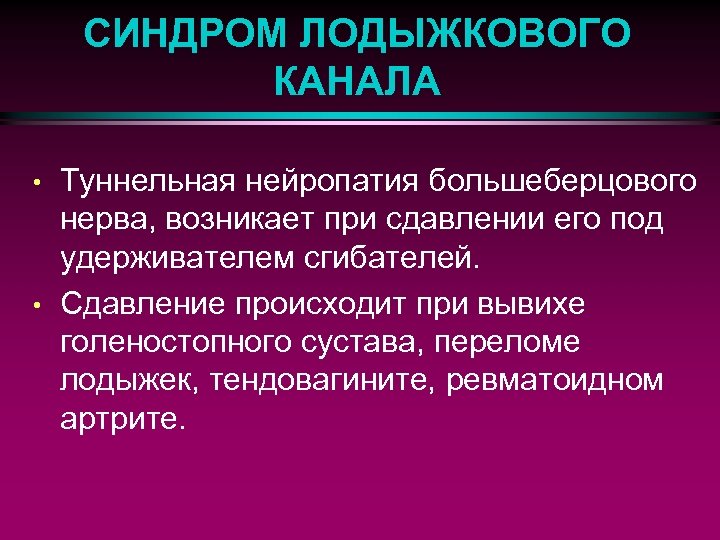 СИНДРОМ ЛОДЫЖКОВОГО КАНАЛА

• Туннельная нейропатия большеберцового нерва, возникает при сдавлении его под удерживателем сгибателей.

• Сдавление происходит при вывихе голеностопного сустава, переломе лодыжек, тендовагините, ревматоидном артрите.